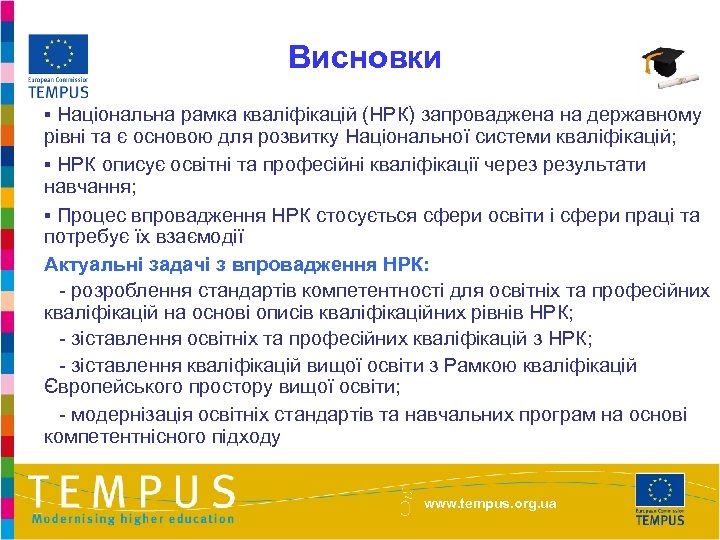 European Commission
TEMPUS

Висновки

▪ Національна рамка кваліфікацій (НРК) запроваджена на державному рівні та є основою для розвитку Національної системи кваліфікацій;

▪ НРК описує освітні та професійні кваліфікації через результати навчання;

▪ Процес впровадження НРК стосується сфери освіти і сфери праці та потребує їх взаємодії

Актуальні задачі з впровадження НРК:

- розроблення стандартів компетентності для освітніх та професійних кваліфікацій на основі описів кваліфікаційних рівнів НРК;

- зіставлення освітніх та професійних кваліфікацій з НРК;

- зіставлення кваліфікацій вищої освіти з Рамкою кваліфікацій Європейського простору вищої освіти;

- модернізація освітніх стандартів та навчальних програм на основі компетентнісного підходу

TEMPUS
Modernising higher education

www.tempus.org.ua

European Commission
TEMPUS